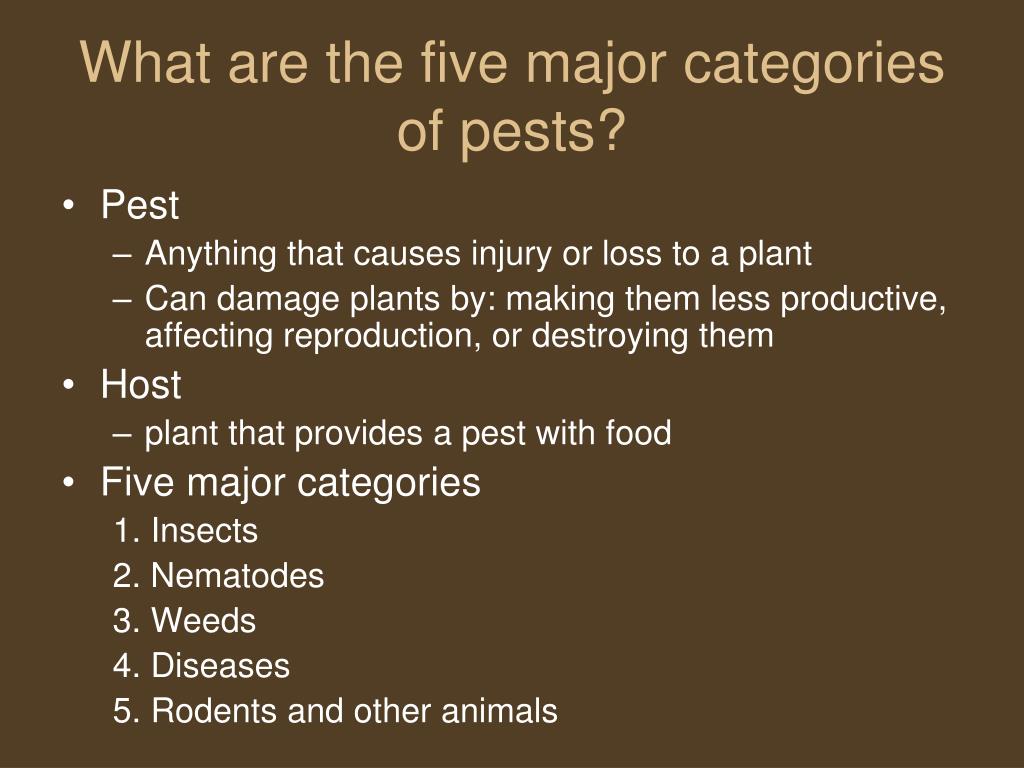 What are the five major categories of pests?

• Pest
– Anything that causes injury or loss to a plant
– Can damage plants by: making them less productive, affecting reproduction, or destroying them
• Host
– plant that provides a pest with food
• Five major categories
1. Insects
2. Nematodes
3. Weeds
4. Diseases
5. Rodents and other animals